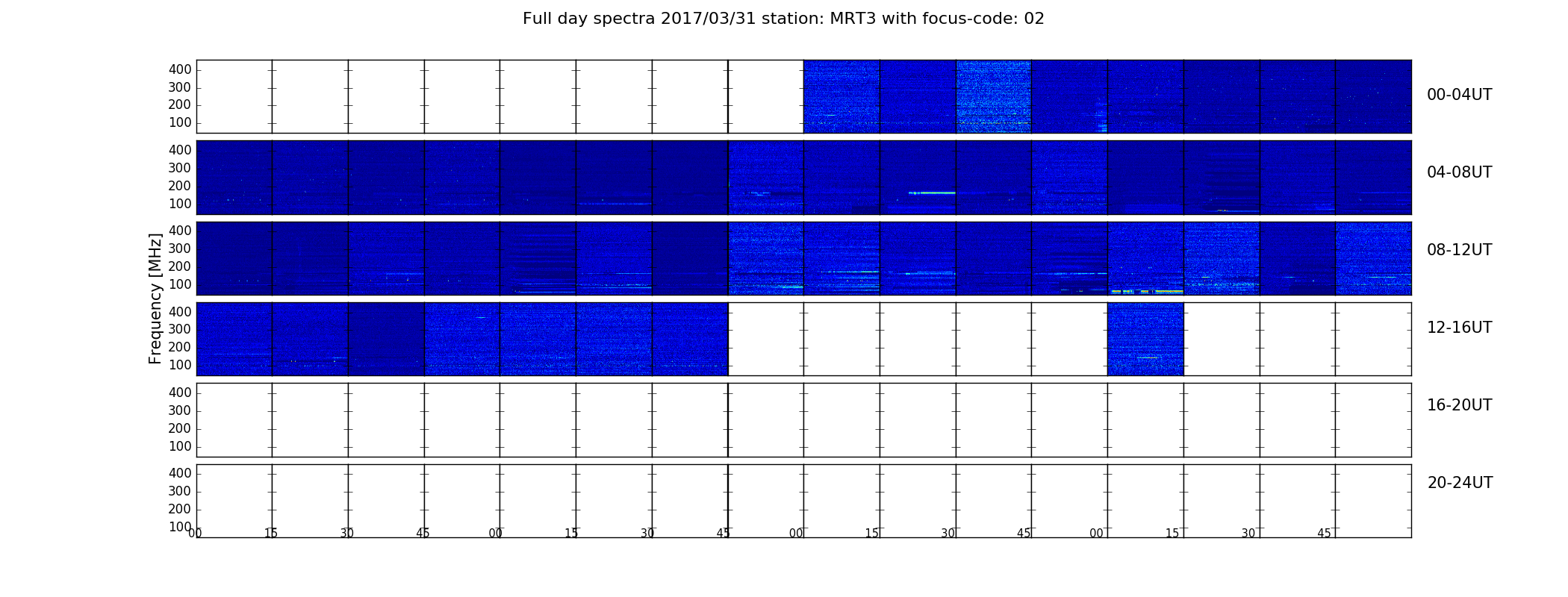 Full day spectra 2017/03/31 station: MRT3 with focus-code: 02

Frequency [MHz]

400
300
200
100

00-04UT

400
300
200
100

04-08UT

400
300
200
100

08-12UT

400
300
200
100

12-16UT

400
300
200
100

16-20UT

400
300
200
100

20-24UT

00 15 30 45 00 15 30 45 00 15 30 45 00 15 30 45